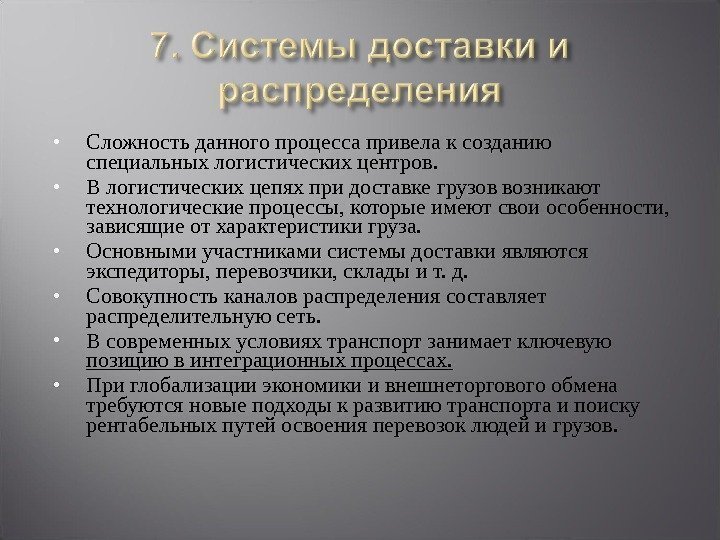 7. Системы доставки и распределения

• Сложность данного процесса привела к созданию специальных логистических центров.
• В логистических цепях при доставке грузов возникают технологические процессы, которые имеют свои особенности, зависящие от характеристики груза.
• Основными участниками системы доставки являются экспедиторы, перевозчики, склады и т. д.
• Совокупность каналов распределения составляет распределительную сеть.
• В современных условиях транспорт занимает ключевую позицию в интеграционных процессах.
• При глобализации экономики и внешнеторгового обмена требуются новые подходы к развитию транспорта и поиску рентабельных путей освоения перевозок людей и грузов.